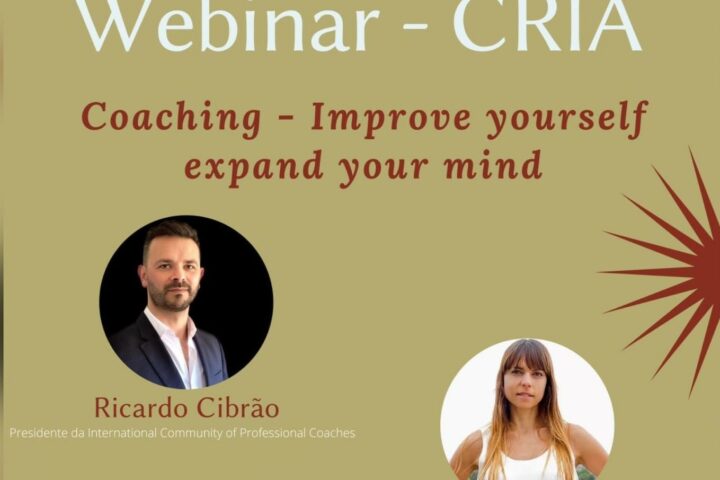 Webinar - CRIA

Coaching - Improve yourself expand your mind

Ricardo Cibrão
Presidente da International Community of Professional Coaches